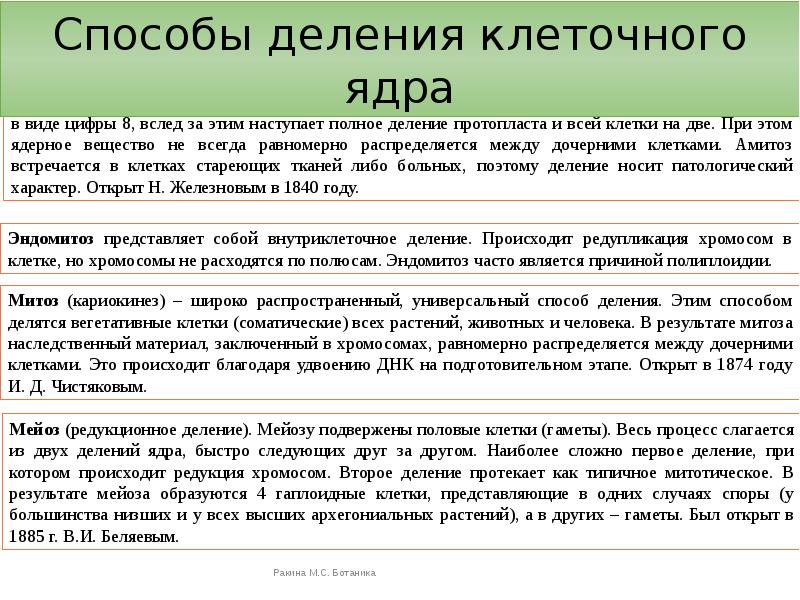 Способы деления клеточного ядра

в виде цифры 8, вслед за этим наступает полное деление протопласта и всей клетки на две. При этом ядерное вещество не всегда равномерно распределяется между дочерними клетками. Амитоз встречается в клетках стареющих тканей либо больных, поэтому деление носит патологический характер. Открыт Н. Железновым в 1840 году.

Эндомитоз представляет собой внутриклеточное деление. Происходит редупликация хромосом в клетке, но хромосомы не расходятся по полюсам. Эндомитоз часто является причиной полиплоидии.

Митоз (кариокинез) – широко распространенный, универсальный способ деления. Этим способом делятся вегетативные клетки (соматические) всех растений, животных и человека. В результате митоза наследственный материал, заключенный в хромосомах, равномерно распределяется между дочерними клетками. Это происходит благодаря удвоению ДНК на подготовительном этапе. Открыт в 1874 году И. Д. Чистяковым.

Мейоз (редукционное деление). Мейозу подвержены половые клетки (гаметы). Весь процесс слагается из двух делений ядра, быстро следующих друг за другом. Наиболее сложно первое деление, при котором происходит редукция хромосом. Второе деление протекает как типичное митотическое. В результате мейоза образуются 4 гаплоидные клетки, представляющие в одних случаях споры (у большинства низших и у всех высших архегониальных растений), а в других – гаметы. Был открыт в 1885 г. В.И. Беляевым.

Ракина М.С. Ботаника